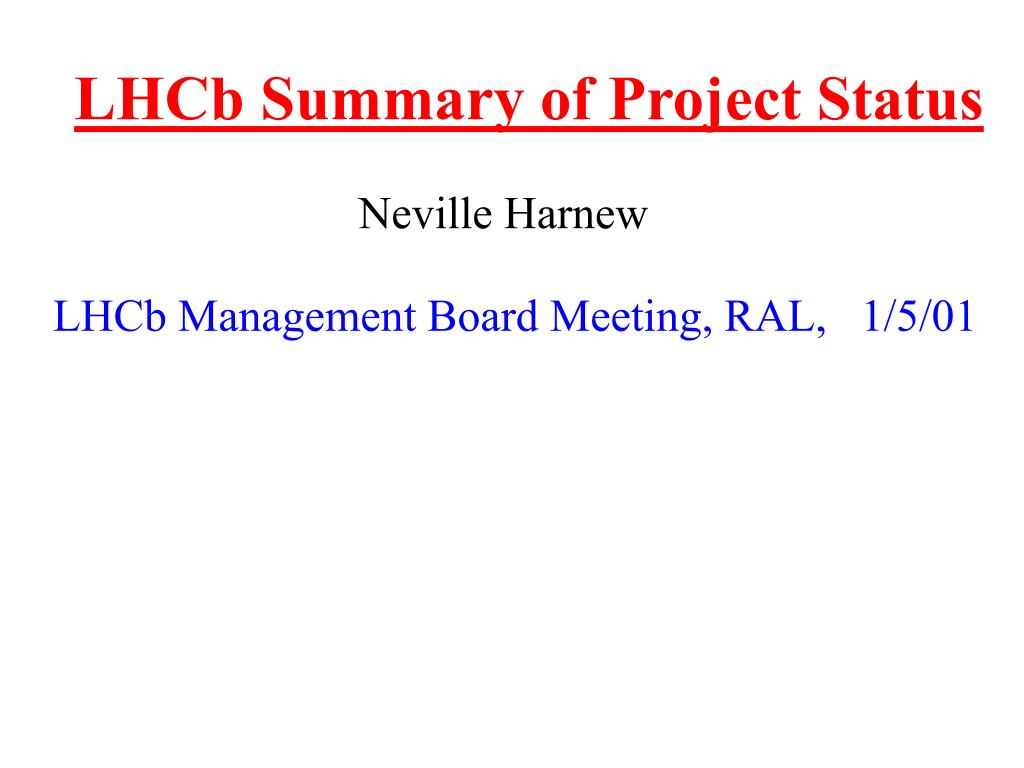 LHCb Summary of Project Status

Neville Harnew

LHCb Management Board Meeting, RAL, 1/5/01